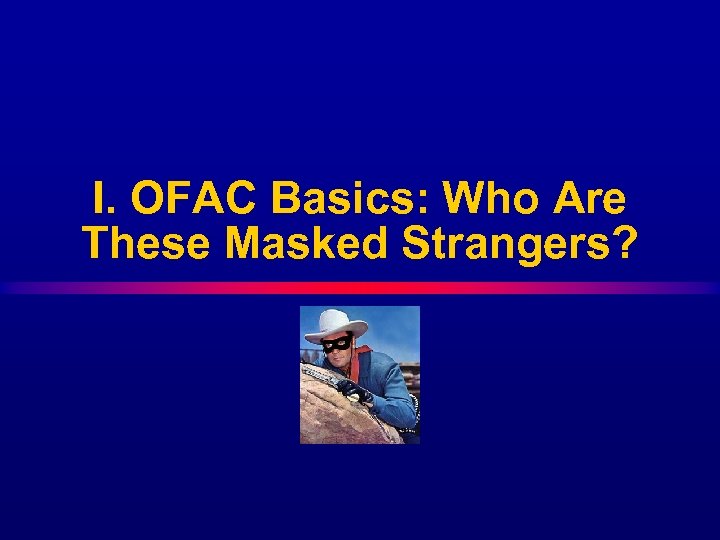 I. OFAC Basics: Who Are These Masked Strangers?